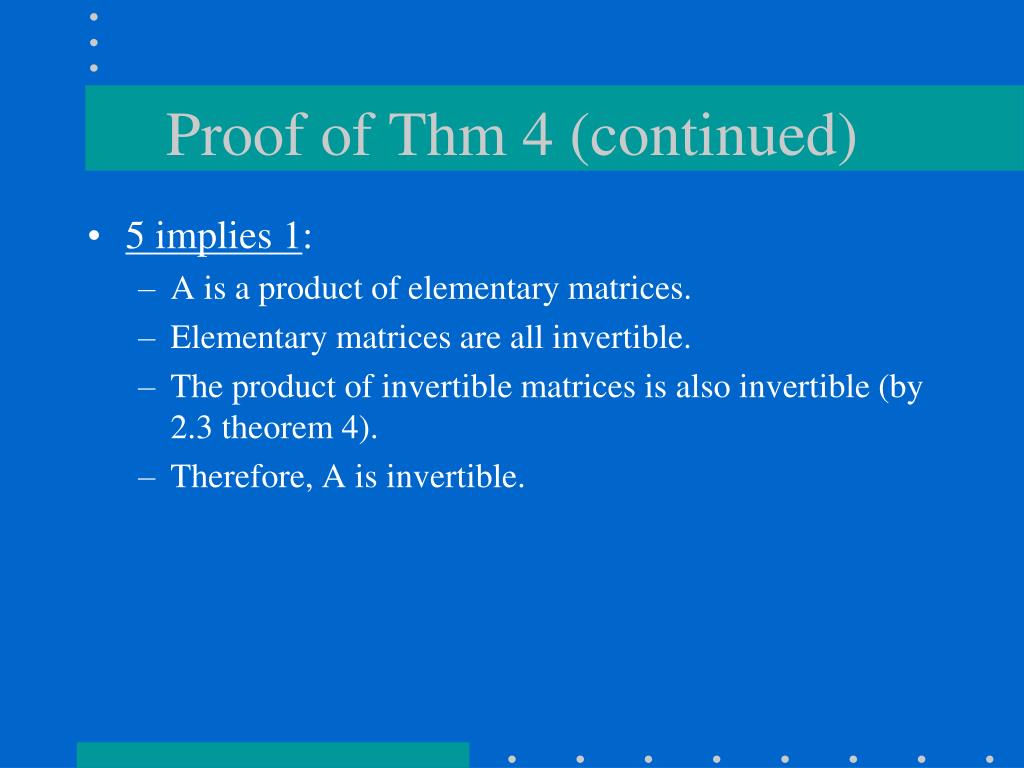 Proof of Thm 4 (continued)

• 5 implies 1:
– A is a product of elementary matrices.
– Elementary matrices are all invertible.
– The product of invertible matrices is also invertible (by 2.3 theorem 4).
– Therefore, A is invertible.